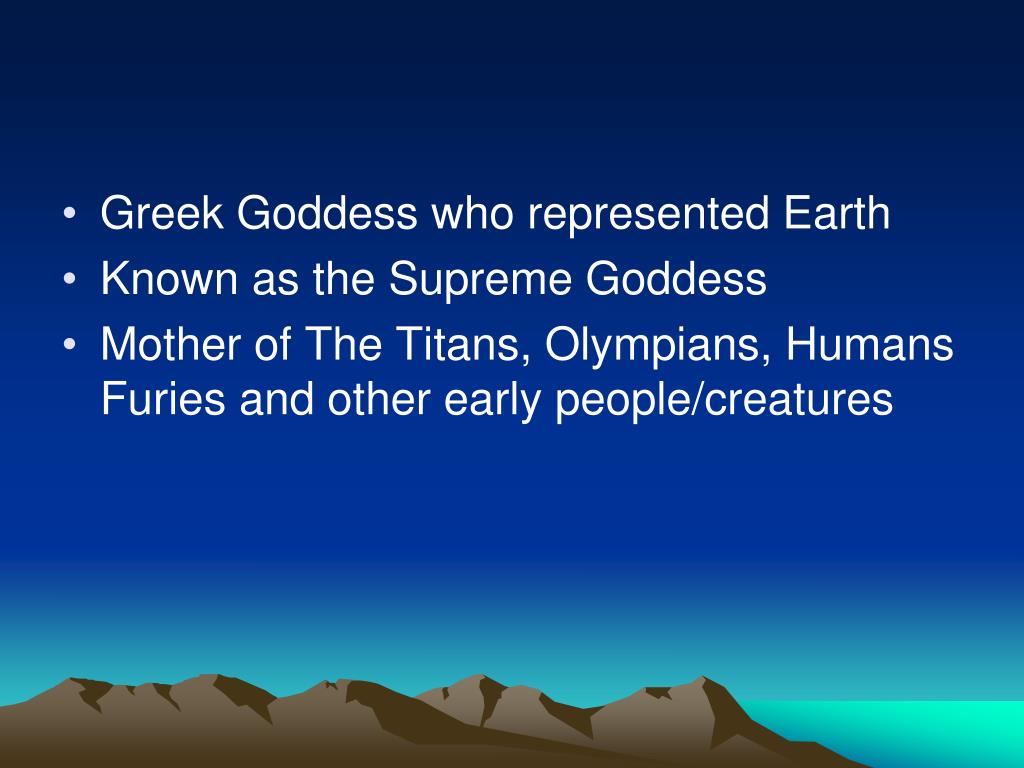 • Greek Goddess who represented Earth
• Known as the Supreme Goddess
• Mother of The Titans, Olympians, Humans Furies and other early people/creatures